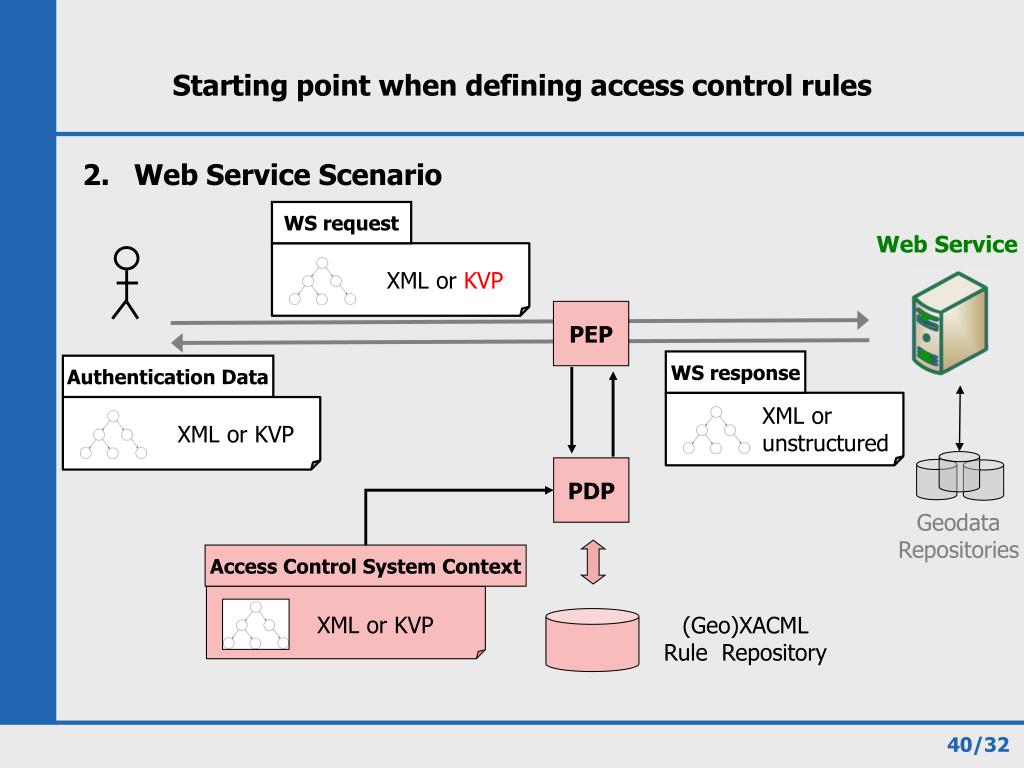 Starting point when defining access control rules

2. Web Service Scenario

WS request

XML or KVP

Web Service

PEP

Authentication Data

XML or KVP

WS response

XML or unstructured

PDP

Geodata Repositories

Access Control System Context

XML or KVP

(Geo)XACML Rule Repository

40/32